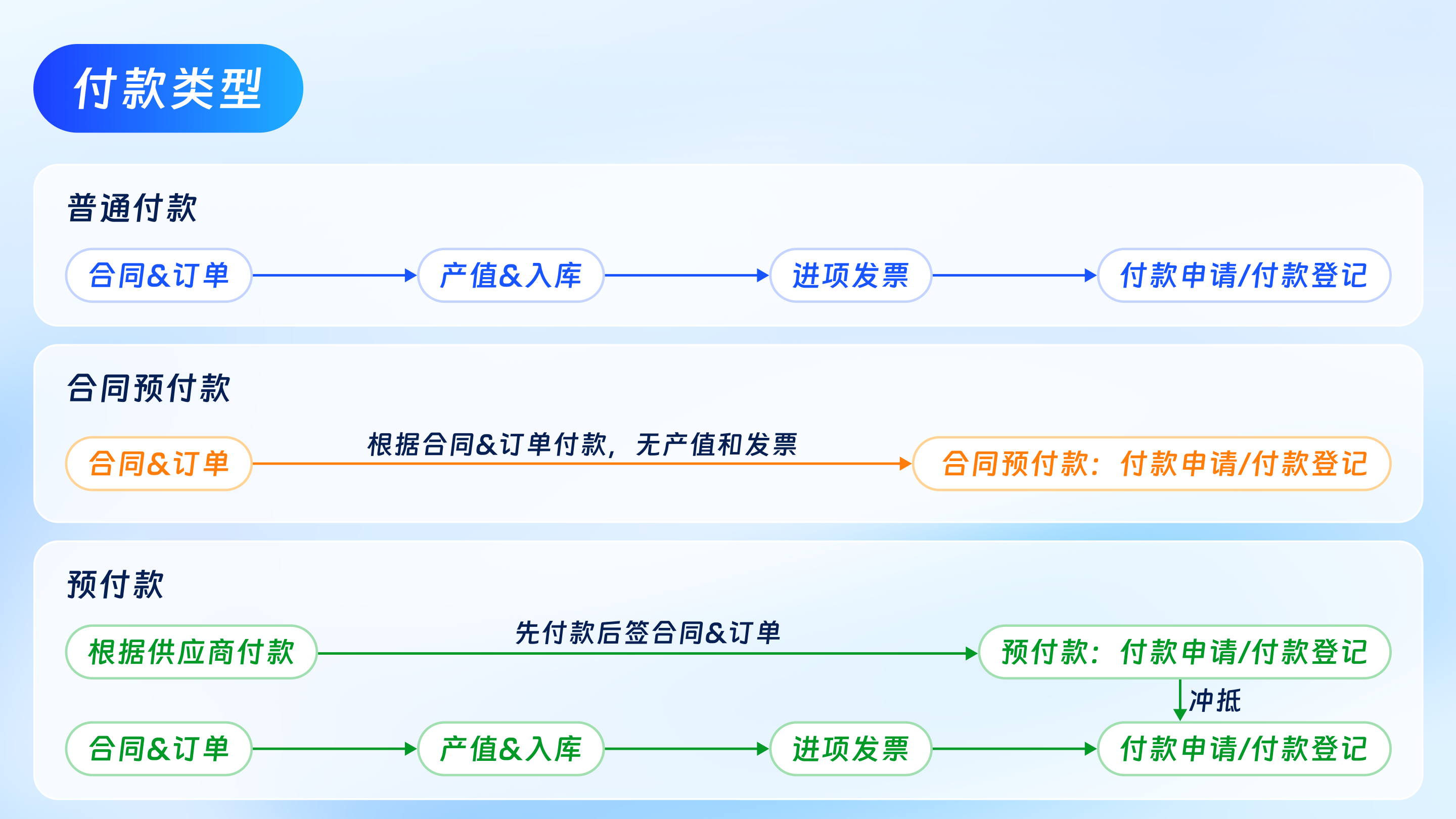 付款类型

普通付款

合同&订单

产值&入库

进项发票

付款申请/付款登记

合同预付款

合同&订单

根据合同&订单付款，无产值和发票

合同预付款：付款申请/付款登记

预付款

根据供应商付款

先付款后签合同&订单

预付款：付款申请/付款登记

冲抵

合同&订单

产值&入库

进项发票

付款申请/付款登记